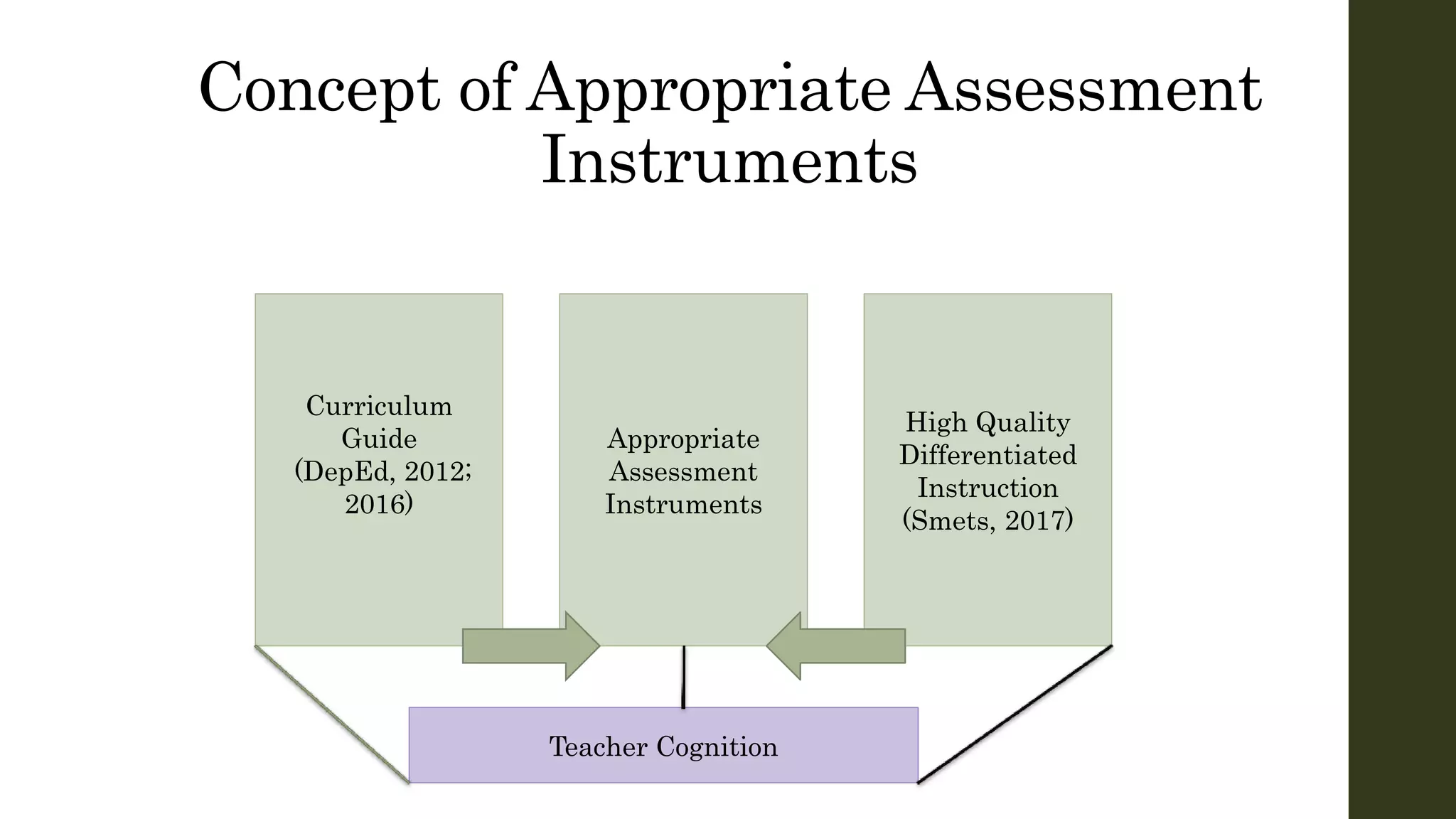 Concept of Appropriate Assessment Instruments

Curriculum Guide (DepEd, 2012; 2016)

Appropriate Assessment Instruments

High Quality Differentiated Instruction (Smets, 2017)

Teacher Cognition